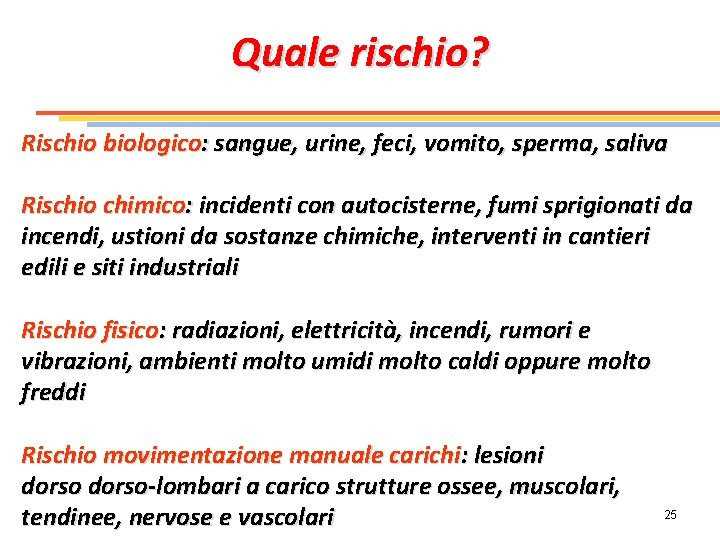 Quale rischio?

Rischio biologico: sangue, urine, feci, vomito, sperma, saliva

Rischio chimico: incidenti con autocisterne, fumi sprigionati da incendi, ustioni da sostanze chimiche, interventi in cantieri edili e siti industriali

Rischio fisico: radiazioni, elettricità, incendi, rumori e vibrazioni, ambienti molto umidi molto caldi oppure molto freddi

Rischio movimentazione manuale carichi: lesioni dorso dorso-lombari a carico strutture ossee, muscolari, tendinee, nervose e vascolari

25